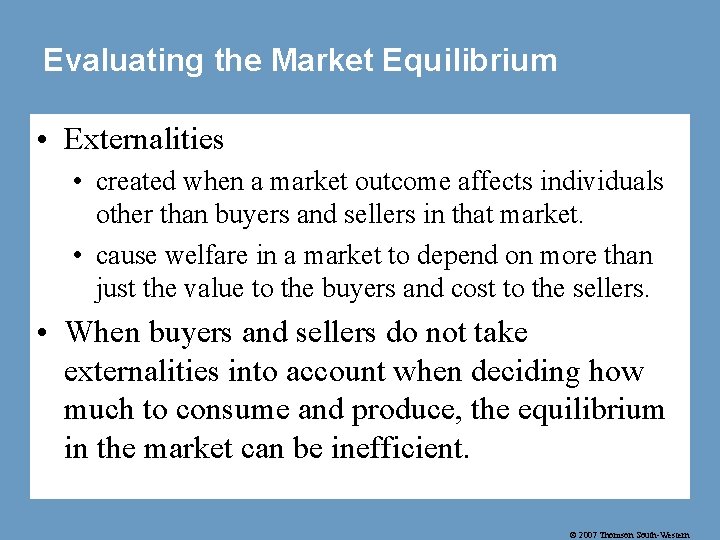 Evaluating the Market Equilibrium

• Externalities

• created when a market outcome affects individuals other than buyers and sellers in that market.

• cause welfare in a market to depend on more than just the value to the buyers and cost to the sellers.

• When buyers and sellers do not take externalities into account when deciding how much to consume and produce, the equilibrium in the market can be inefficient.

© 2007 Thomson South-Western